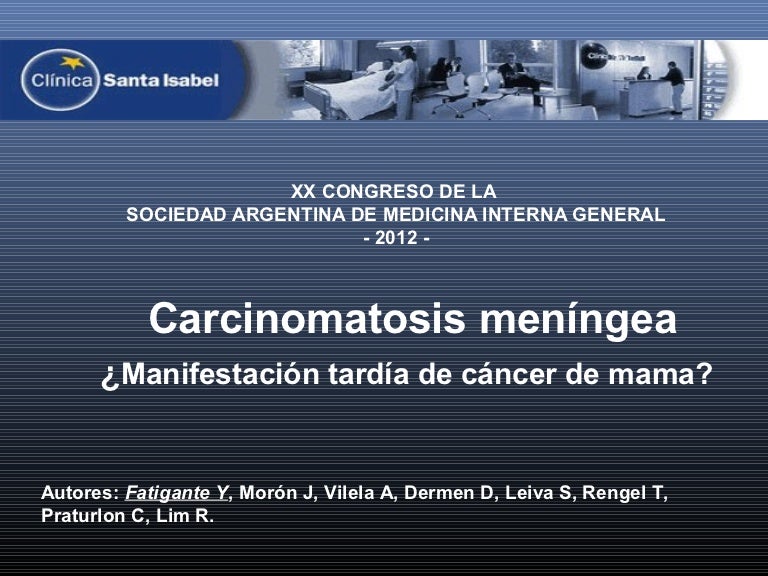 Clínica Santa Isabel

XX CONGRESO DE LA
SOCIEDAD ARGENTINA DE MEDICINA INTERNA GENERAL
- 2012 -

Carcinomatosis meníngea

¿Manifestación tardía de cáncer de mama?

Autores: Fatigante Y, Morón J, Vilela A, Dermen D, Leiva S, Rengel T, Praturlon C, Lim R.